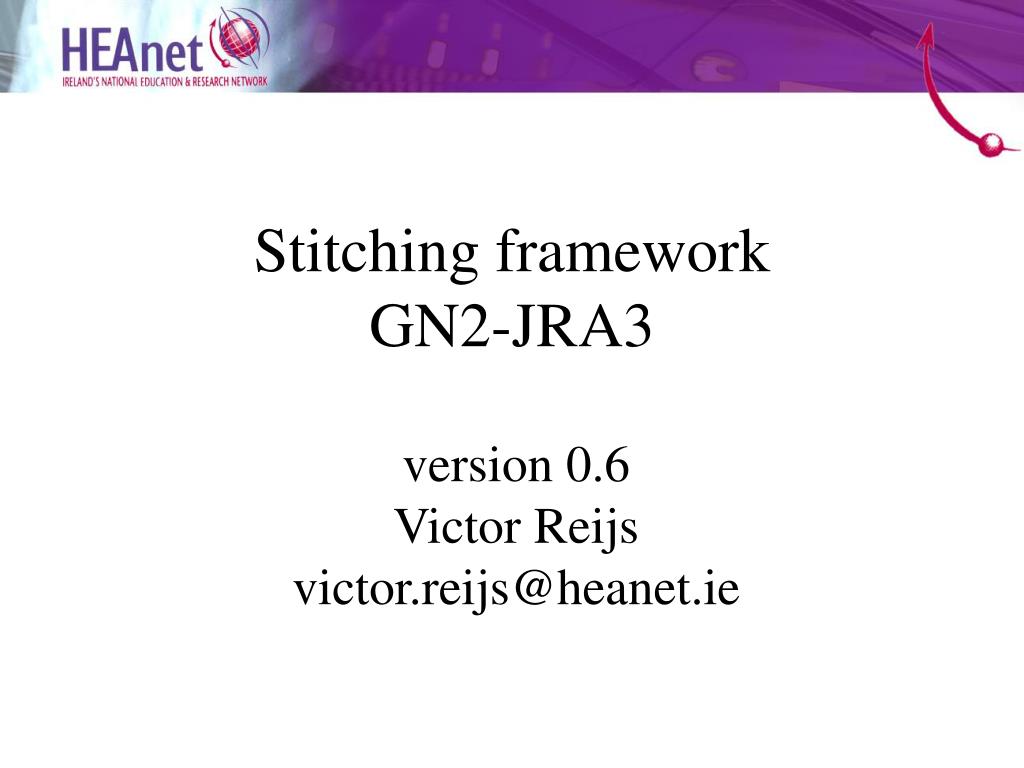 HEAnet
IRELAND'S NATIONAL EDUCATION & RESEARCH NETWORK

Stitching framework
GN2-JRA3

version 0.6
Victor Reijs
victor.reijs@heanet.ie